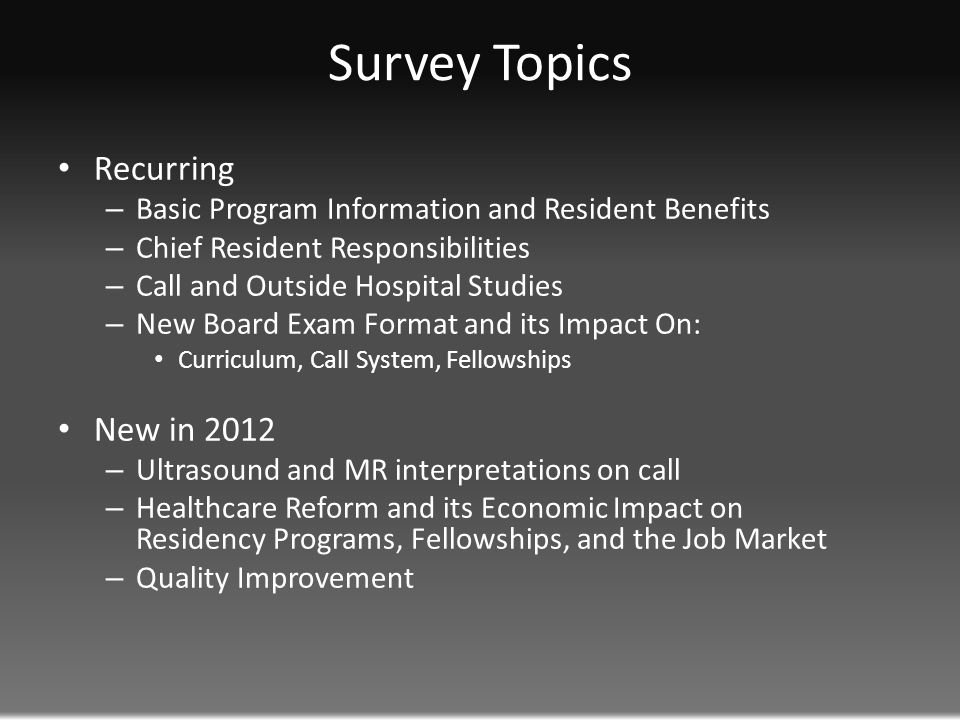 Survey Topics

• Recurring
– Basic Program Information and Resident Benefits
– Chief Resident Responsibilities
– Call and Outside Hospital Studies
– New Board Exam Format and its Impact On:
• Curriculum, Call System, Fellowships

• New in 2012
– Ultrasound and MR interpretations on call
– Healthcare Reform and its Economic Impact on Residency Programs, Fellowships, and the Job Market
– Quality Improvement